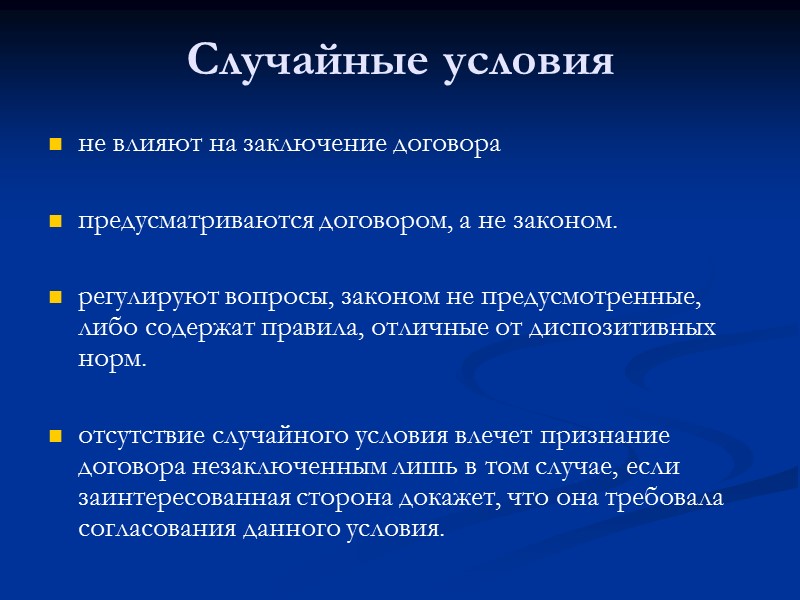 Случайные условия

не влияют на заключение договора

предусматриваются договором, а не законом.

регулируют вопросы, законом не предусмотренные, либо содержат правила, отличные от диспозитивных норм.

отсутствие случайного условия влечет признание договора незаключенным лишь в том случае, если заинтересованная сторона докажет, что она требовала согласования данного условия.